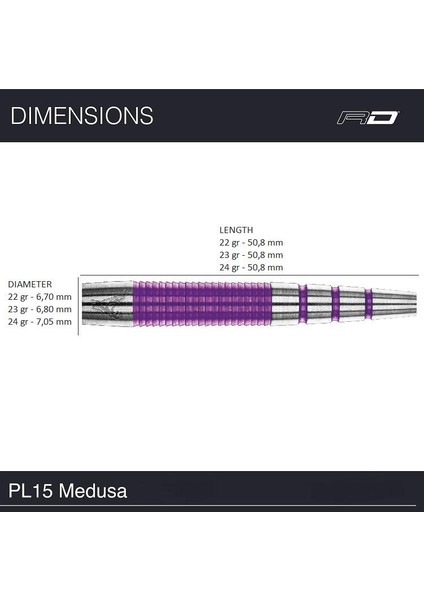 DIMENSIONS

RD

LENGTH
22 gr - 50,8 mm
23 gr - 50,8 mm
24 gr - 50,8 mm

DIAMETER
22 gr - 6,70 mm
23 gr - 6,80 mm
24 gr - 7,05 mm

PL15 Medusa